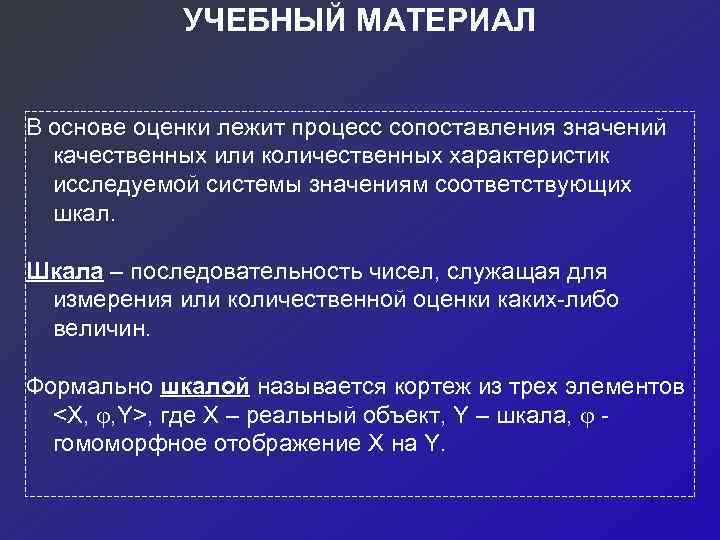 УЧЕБНЫЙ МАТЕРИАЛ

В основе оценки лежит процесс сопоставления значений качественных или количественных характеристик исследуемой системы значениям соответствующих шкал.

Шкала – последовательность чисел, служащая для измерения или количественной оценки каких-либо величин.

Формально шкалой называется кортеж из трех элементов <X, φ,Y>, где X – реальный объект, Y – шкала, φ - гомоморфное отображение X на Y.